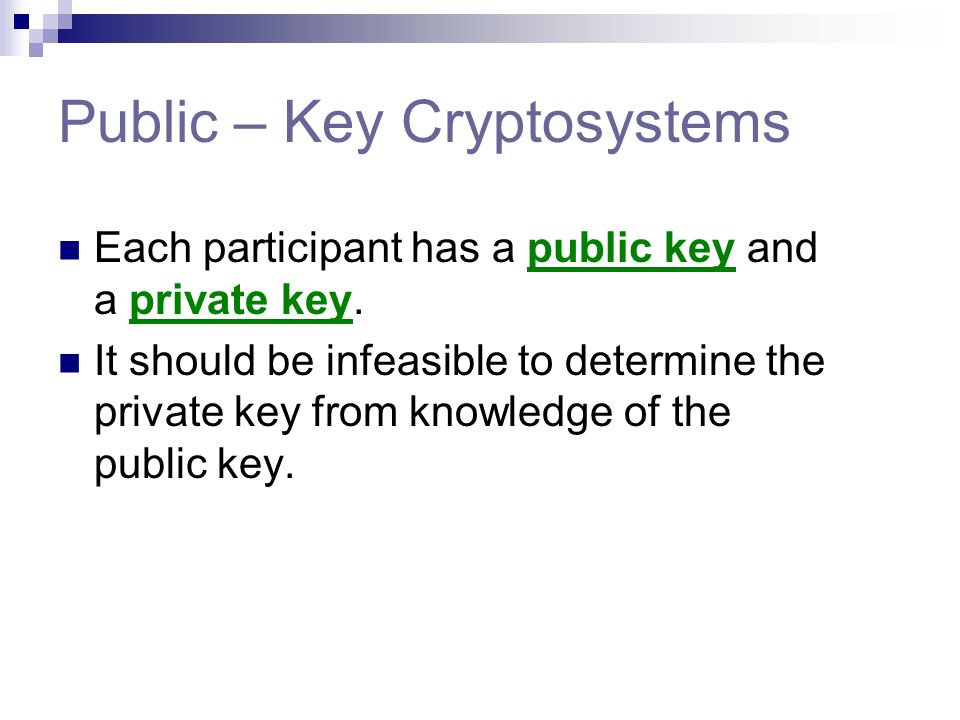 Public – Key Cryptosystems

Each participant has a public key and a private key.

It should be infeasible to determine the private key from knowledge of the public key.